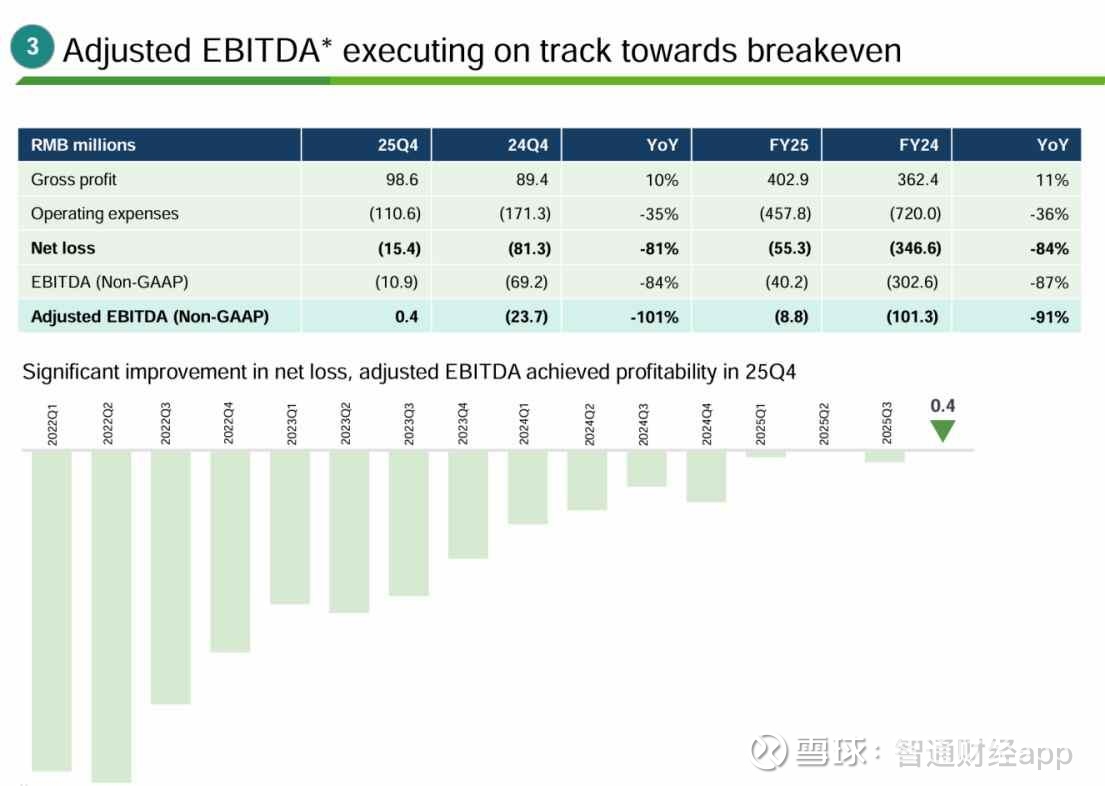 3 Adjusted EBITDA* executing on track towards breakeven

| RMB millions | 25Q4 | 24Q4 | YoY | FY25 | FY24 | YoY |
|---|---|---|---|---|---|---|
| Gross profit | 98.6 | 89.4 | 10% | 402.9 | 362.4 | 11% |
| Operating expenses | (110.6) | (171.3) | -35% | (457.8) | (720.0) | -36% |
| **Net loss** | **(15.4)** | **(81.3)** | **-81%** | **(55.3)** | **(346.6)** | **-84%** |
| EBITDA (Non-GAAP) | (10.9) | (69.2) | -84% | (40.2) | (302.6) | -87% |
| **Adjusted EBITDA (Non-GAAP)** | **0.4** | **(23.7)** | **-101%** | **(8.8)** | **(101.3)** | **-91%** |

Significant improvement in net loss, adjusted EBITDA achieved profitability in 25Q4

2022Q1 2022Q2 2022Q3 2022Q4 2023Q1 2023Q2 2023Q3 2023Q4 2024Q1 2024Q2 2024Q3 2024Q4 2025Q1 2025Q2 2025Q3 0.4

雪球：智通财经app